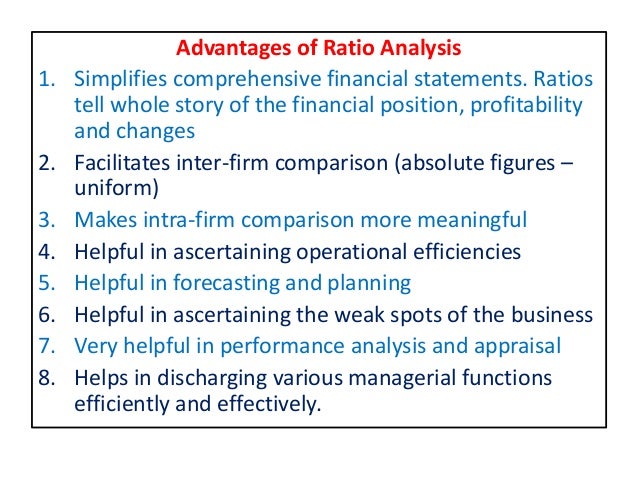 Advantages of Ratio Analysis

1. Simplifies comprehensive financial statements. Ratios tell whole story of the financial position, profitability and changes
2. Facilitates inter-firm comparison (absolute figures – uniform)
3. Makes intra-firm comparison more meaningful
4. Helpful in ascertaining operational efficiencies
5. Helpful in forecasting and planning
6. Helpful in ascertaining the weak spots of the business
7. Very helpful in performance analysis and appraisal
8. Helps in discharging various managerial functions efficiently and effectively.